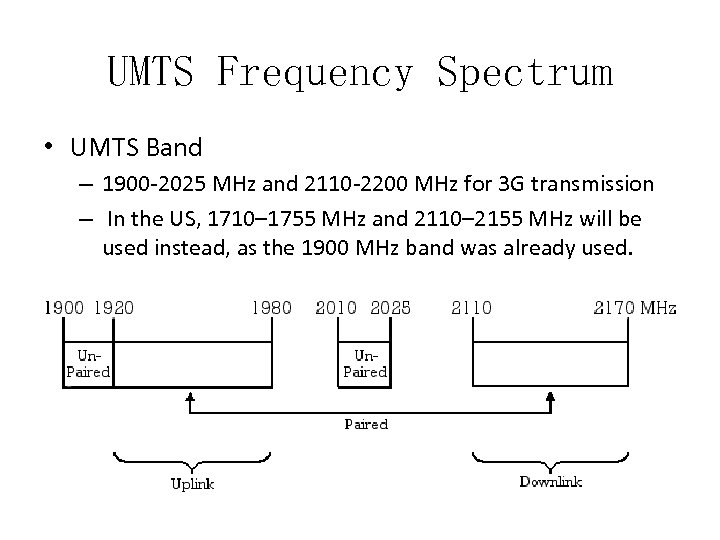 UMTS Frequency Spectrum

• UMTS Band
– 1900-2025 MHz and 2110-2200 MHz for 3G transmission
– In the US, 1710–1755 MHz and 2110–2155 MHz will be used instead, as the 1900 MHz band was already used.

1900 1920 1980 2010 2025 2110 2170 MHz

Un-Paired

Un-Paired

Paired

Uplink

Downlink